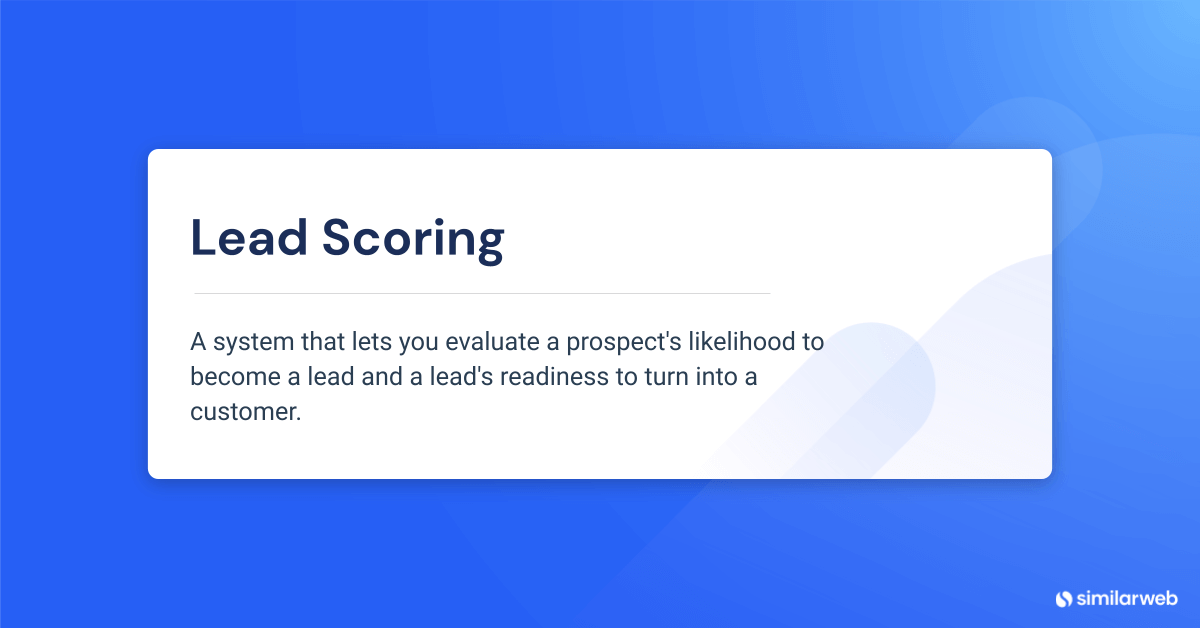 Lead Scoring

A system that lets you evaluate a prospect's likelihood to become a lead and a lead's readiness to turn into a customer.

similarweb